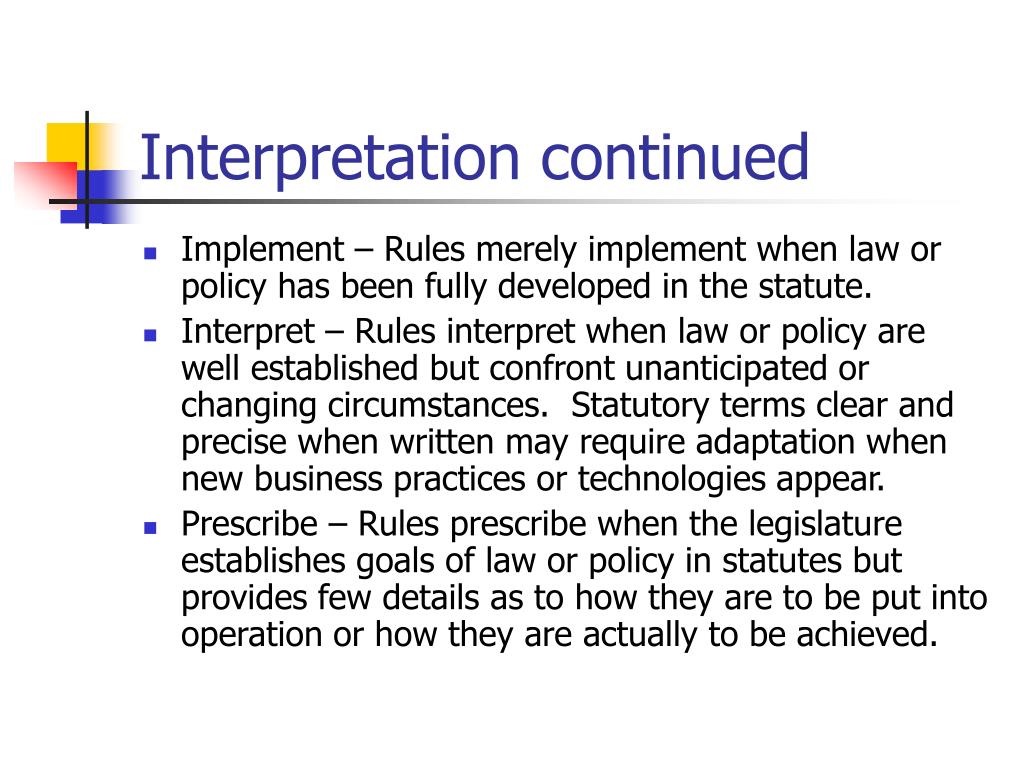 Interpretation continued

- Implement – Rules merely implement when law or policy has been fully developed in the statute.
- Interpret – Rules interpret when law or policy are well established but confront unanticipated or changing circumstances.  Statutory terms clear and precise when written may require adaptation when new business practices or technologies appear.
- Prescribe – Rules prescribe when the legislature establishes goals of law or policy in statutes but provides few details as to how they are to be put into operation or how they are actually to be achieved.